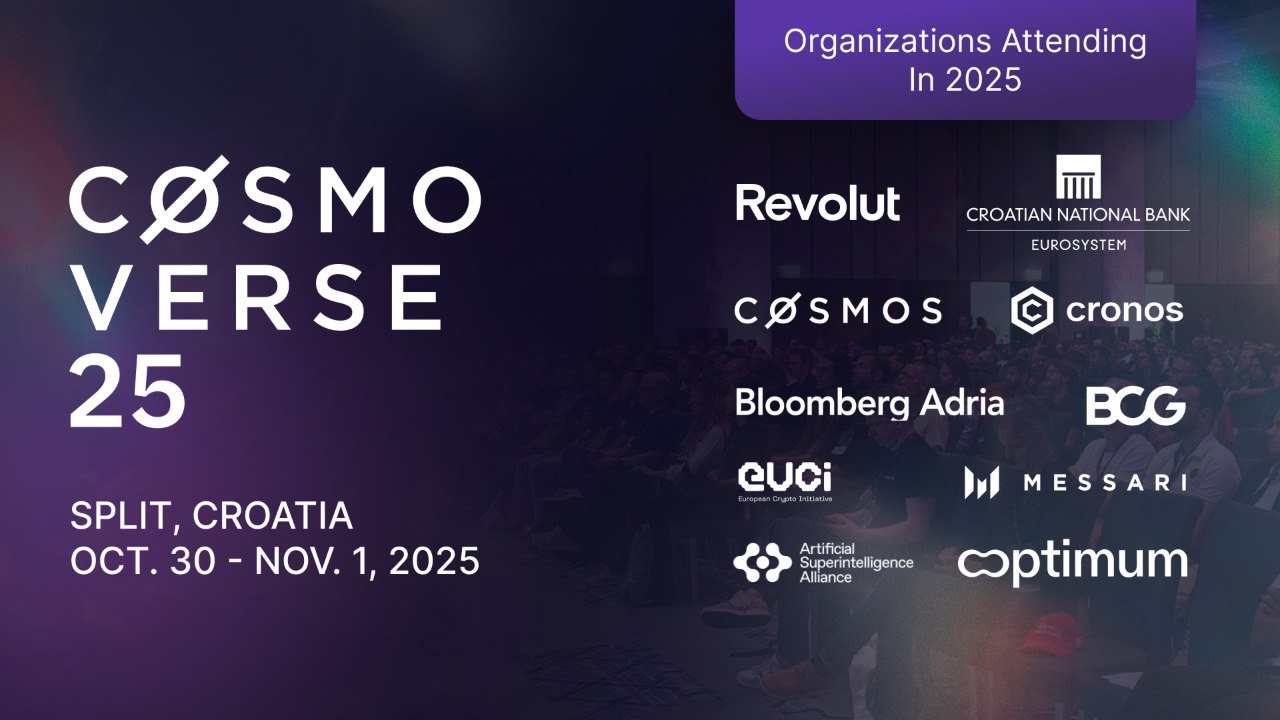 Organizations Attending In 2025

CØSMO VERSE 25

SPLIT, CROATIA
OCT. 30 - NOV. 1, 2025

Revolut

CROATIAN NATIONAL BANK
EUROSYSTEM

CØSMOS

cronos

Bloomberg Adria

BCG

eUCi
European Crypto Initiative

MESSARI

Artificial Superintelligence Alliance

optimum